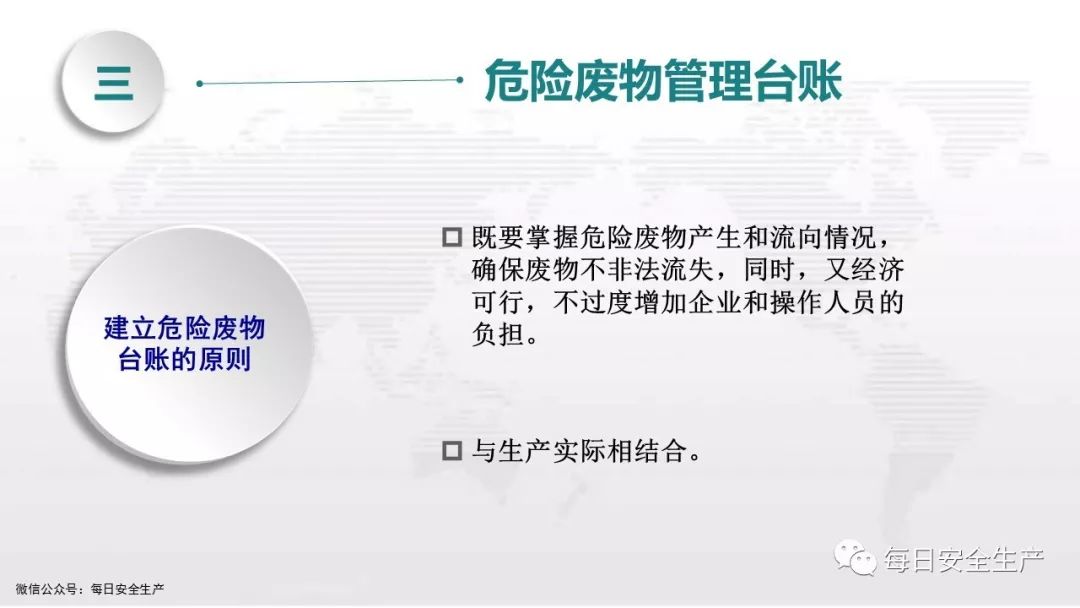 三

危险废物管理台账

建立危险废物台账的原则

□ 既要掌握危险废物产生和流向情况，确保废物不非法流失，同时，又经济可行，不过度增加企业和操作人员的负担。

□ 与生产实际相结合。

每日安全生产

微信公众号：每日安全生产